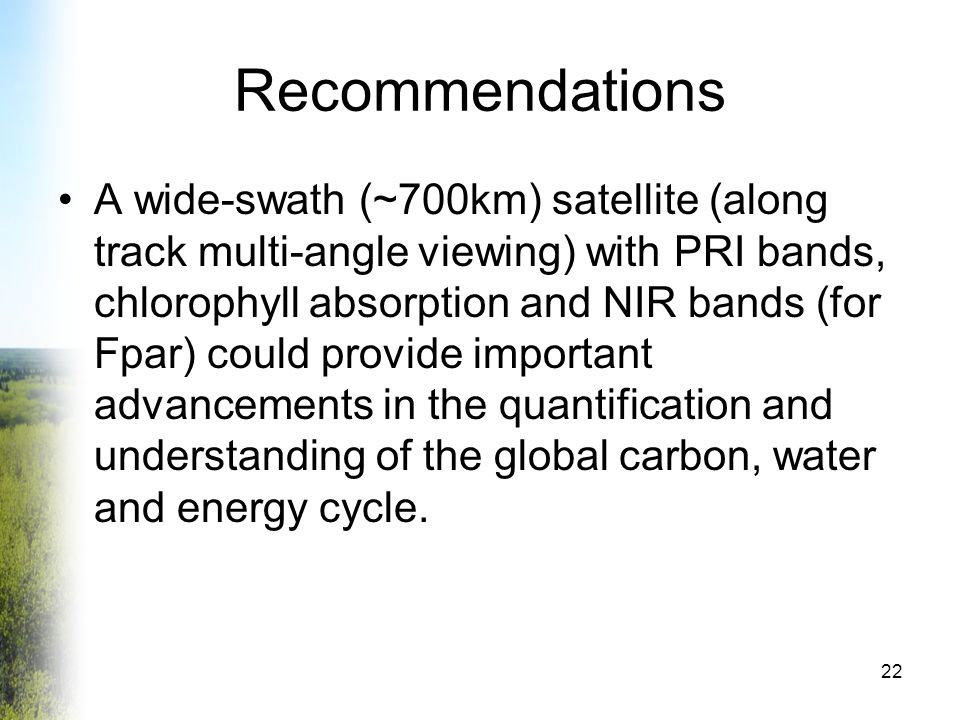 Recommendations

• A wide-swath (~700km) satellite (along track multi-angle viewing) with PRI bands, chlorophyll absorption and NIR bands (for Fpar) could provide important advancements in the quantification and understanding of the global carbon, water and energy cycle.

22